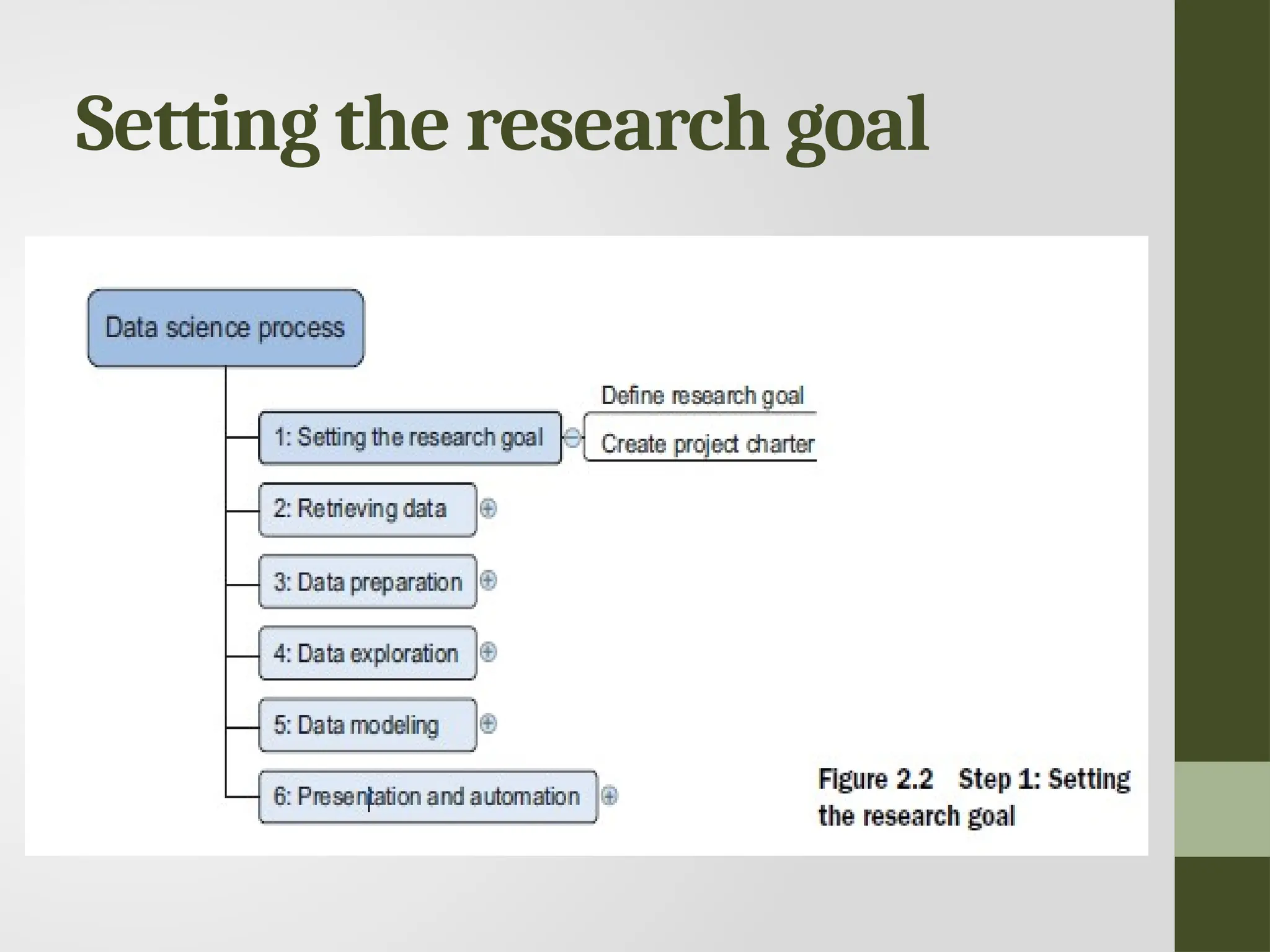 Setting the research goal

Data science process

1: Setting the research goal

Define research goal

Create project charter

2: Retrieving data

3: Data preparation

4: Data exploration

5: Data modeling

6: Presentation and automation

Figure 2.2 Step 1: Setting the research goal